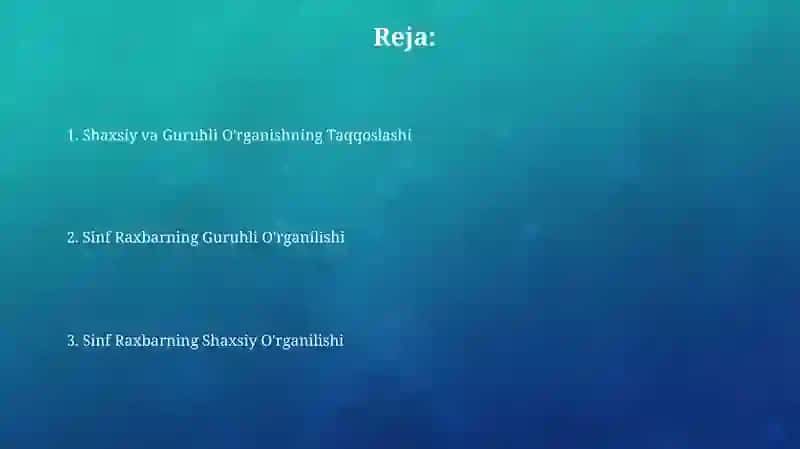 Reja:

1. Shaxsiy va Guruhli O'rganishning Taqqoslashi

2. Sinf Raxbarning Guruhli O'rganilishi

3. Sinf Raxbarning Shaxsiy O'rganilishi